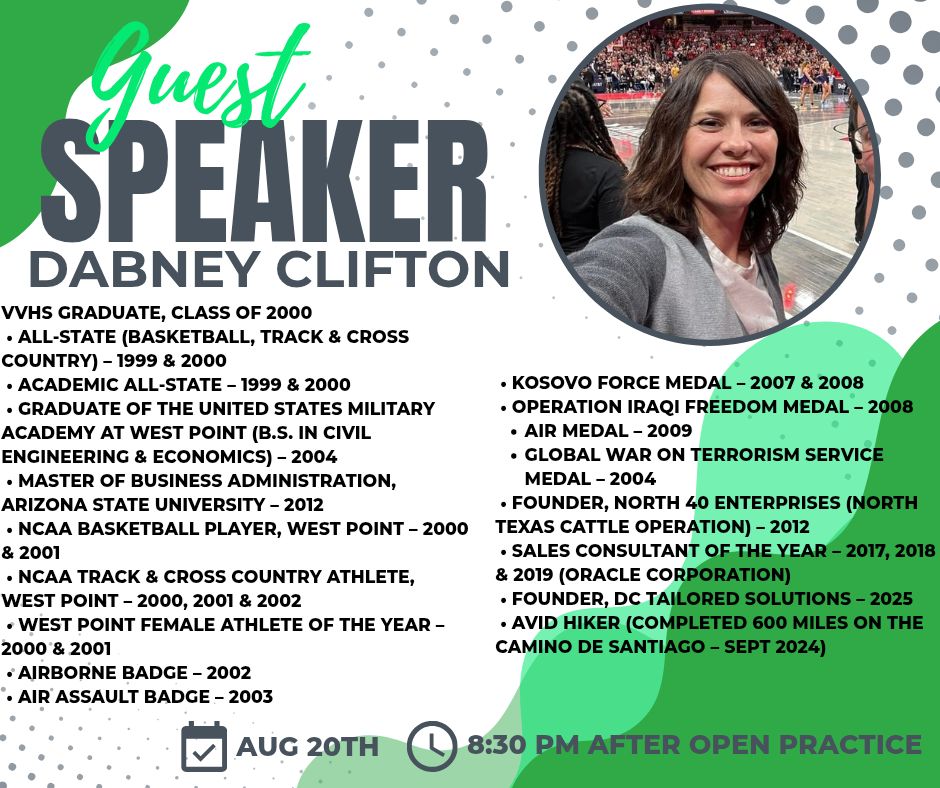 Guest
SPEAKER
DABNEY CLIFTON

VVHS GRADUATE, CLASS OF 2000
• ALL-STATE (BASKETBALL, TRACK & CROSS COUNTRY) – 1999 & 2000
• ACADEMIC ALL-STATE – 1999 & 2000
• GRADUATE OF THE UNITED STATES MILITARY ACADEMY AT WEST POINT (B.S. IN CIVIL ENGINEERING & ECONOMICS) – 2004
• MASTER OF BUSINESS ADMINISTRATION, ARIZONA STATE UNIVERSITY – 2012
• NCAA BASKETBALL PLAYER, WEST POINT – 2000 & 2001
• NCAA TRACK & CROSS COUNTRY ATHLETE, WEST POINT – 2000, 2001 & 2002
• WEST POINT FEMALE ATHLETE OF THE YEAR – 2000 & 2001
• AIRBORNE BADGE – 2002
• AIR ASSAULT BADGE – 2003

• KOSOVO FORCE MEDAL – 2007 & 2008
• OPERATION IRAQI FREEDOM MEDAL – 2008
• AIR MEDAL – 2009
• GLOBAL WAR ON TERRORISM SERVICE MEDAL – 2004
• FOUNDER, NORTH 40 ENTERPRISES (NORTH TEXAS CATTLE OPERATION) – 2012
• SALES CONSULTANT OF THE YEAR – 2017, 2018 & 2019 (ORACLE CORPORATION)
• FOUNDER, DC TAILORED SOLUTIONS – 2025
• AVID HIKER (COMPLETED 600 MILES ON THE CAMINO DE SANTIAGO – SEPT 2024)

AUG 20TH 8:30 PM AFTER OPEN PRACTICE